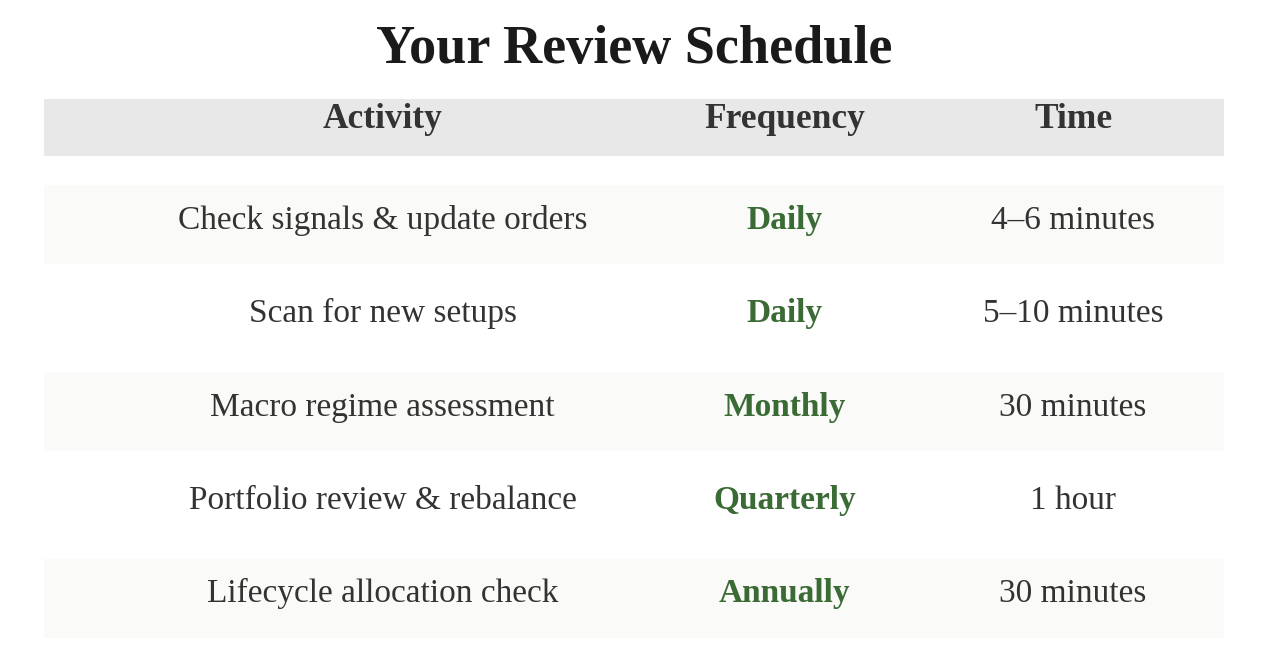 Your Review Schedule

| Activity | Frequency | Time |
|---|---|---|
| Check signals & update orders | Daily | 4–6 minutes |
| Scan for new setups | Daily | 5–10 minutes |
| Macro regime assessment | Monthly | 30 minutes |
| Portfolio review & rebalance | Quarterly | 1 hour |
| Lifecycle allocation check | Annually | 30 minutes |